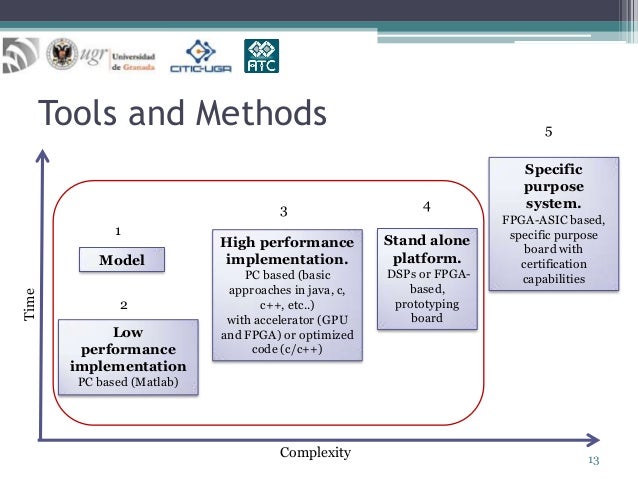 ugr Universidad de Granada

CITIC-UGR

ATC

Tools and Methods

Time

1

Model

2

Low performance implementation
PC based (Matlab)

3

High performance implementation.
PC based (basic approaches in java, c, c++, etc..) with accelerator (GPU and FPGA) or optimized code (c/c++)

4

Stand alone platform.
DSPs or FPGA-based, prototyping board

5

Specific purpose system.
FPGA-ASIC based, specific purpose board with certification capabilities

Complexity

13